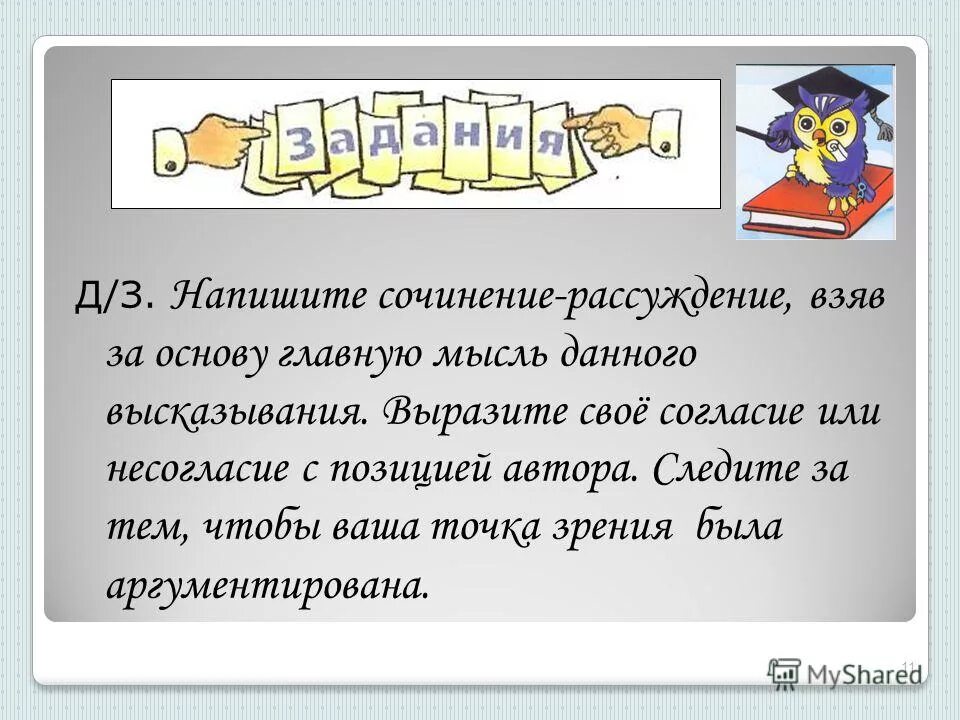 Задания

Д/З. Напишите сочинение-рассуждение, взяв за основу главную мысль данного высказывания. Выразите своё согласие или несогласие с позицией автора. Следите за тем, чтобы ваша точка зрения была аргументирована.

11

MyShared